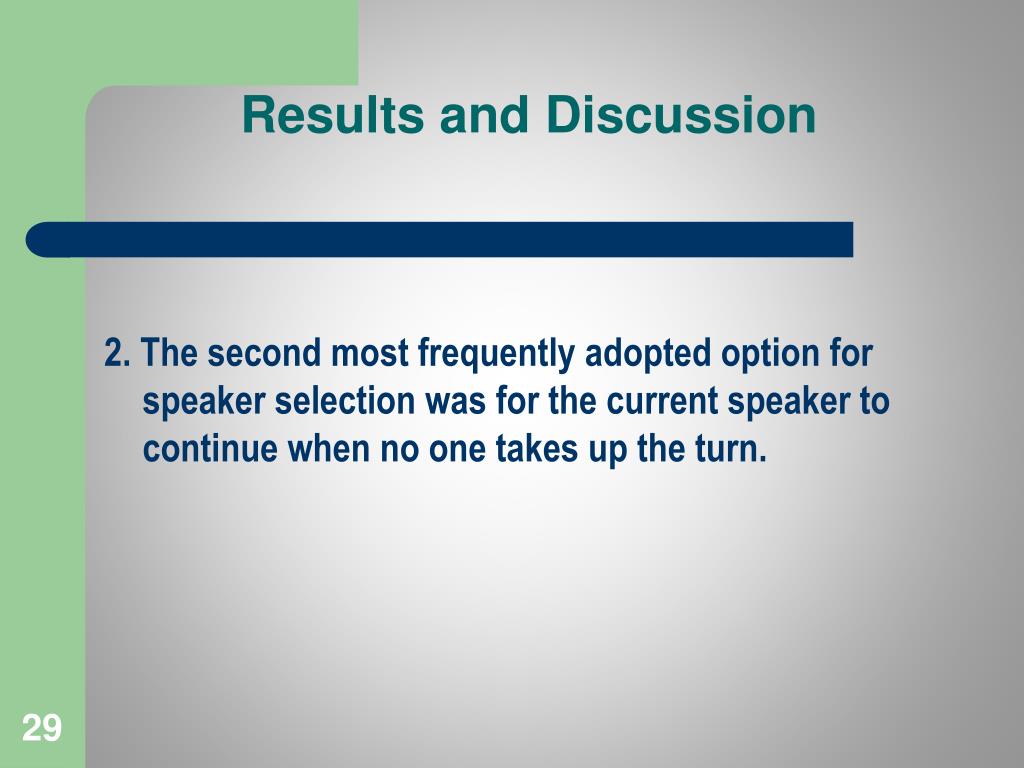 Results and Discussion

2. The second most frequently adopted option for speaker selection was for the current speaker to continue when no one takes up the turn.

29